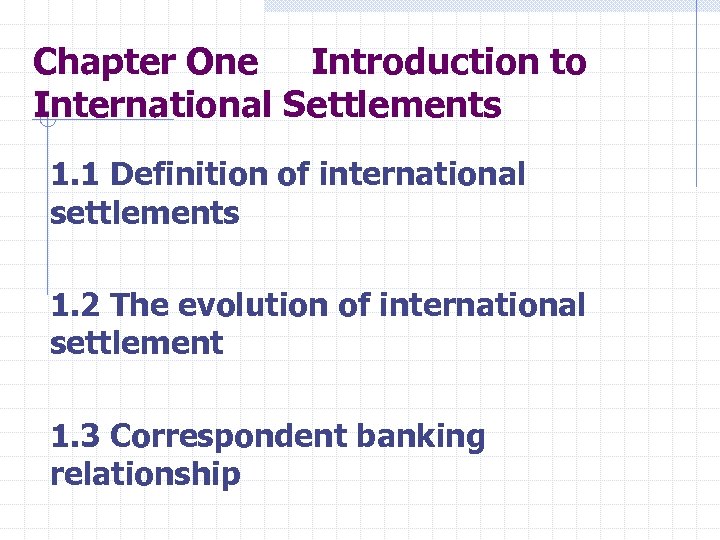 Chapter One Introduction to International Settlements

1.1 Definition of international settlements

1.2 The evolution of international settlement

1.3 Correspondent banking relationship